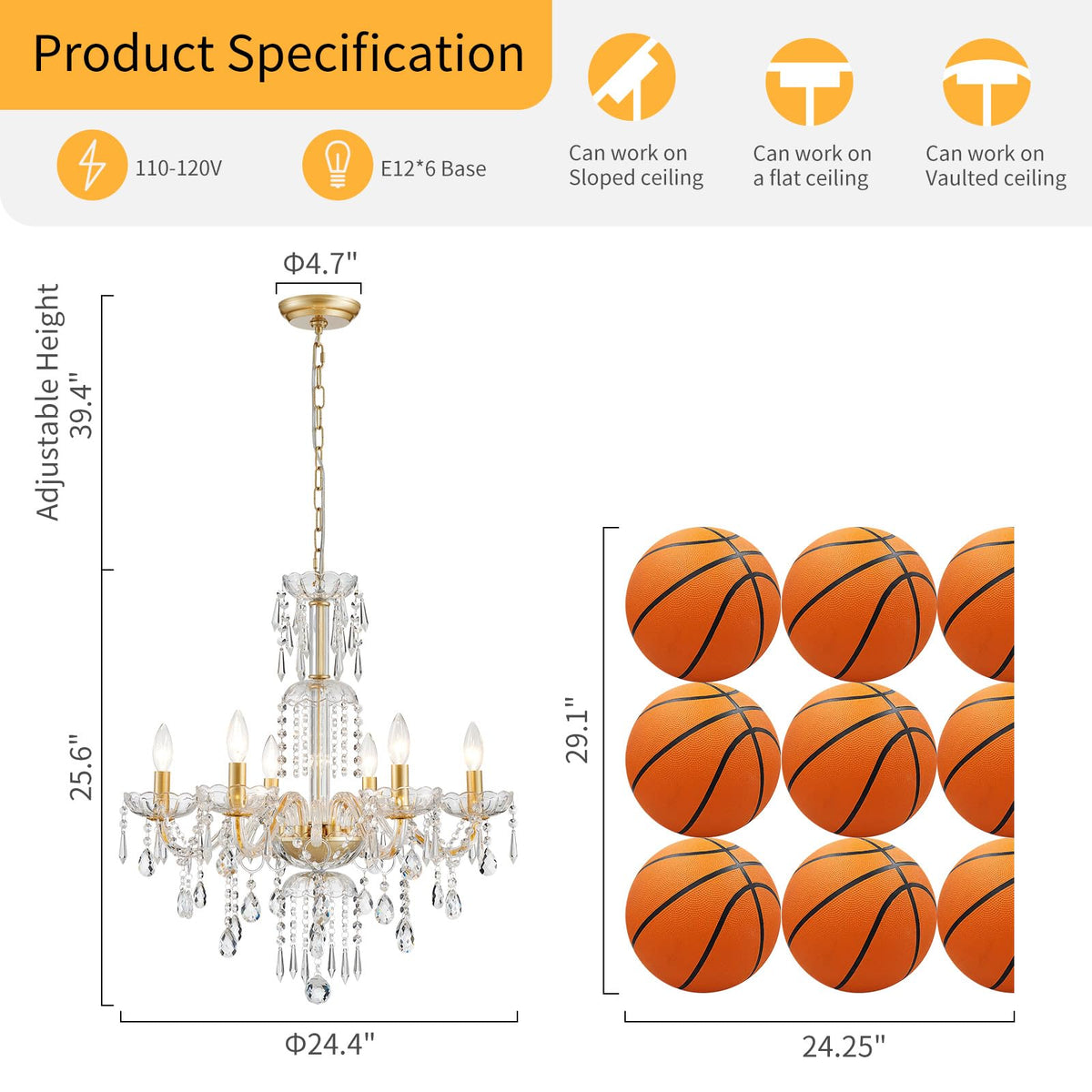 Product Specification

110-120V

E12*6 Base

Can work on Sloped ceiling

Can work on a flat ceiling

Can work on Vaulted ceiling

Φ4.7"

Adjustable Height 39.4"

25.6"

Φ24.4"

29.1"

24.25"